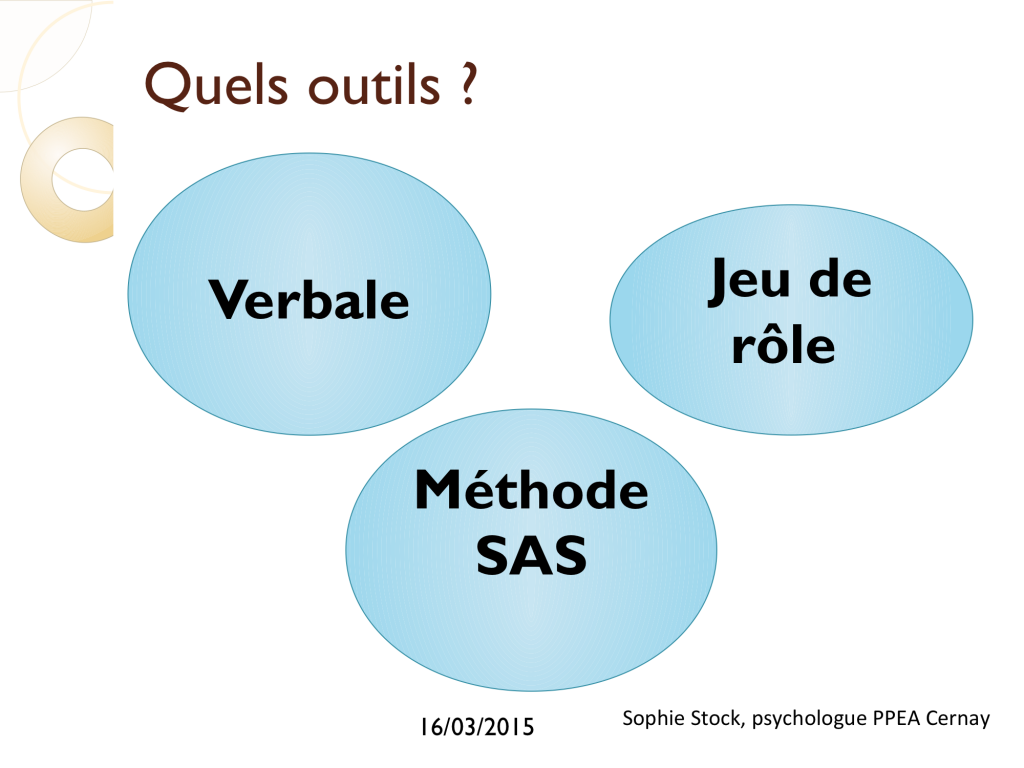 Quels outils ?

Verbale

Jeu de rôle

Méthode SAS

16/03/2015

Sophie Stock, psychologue PPEA Cernay